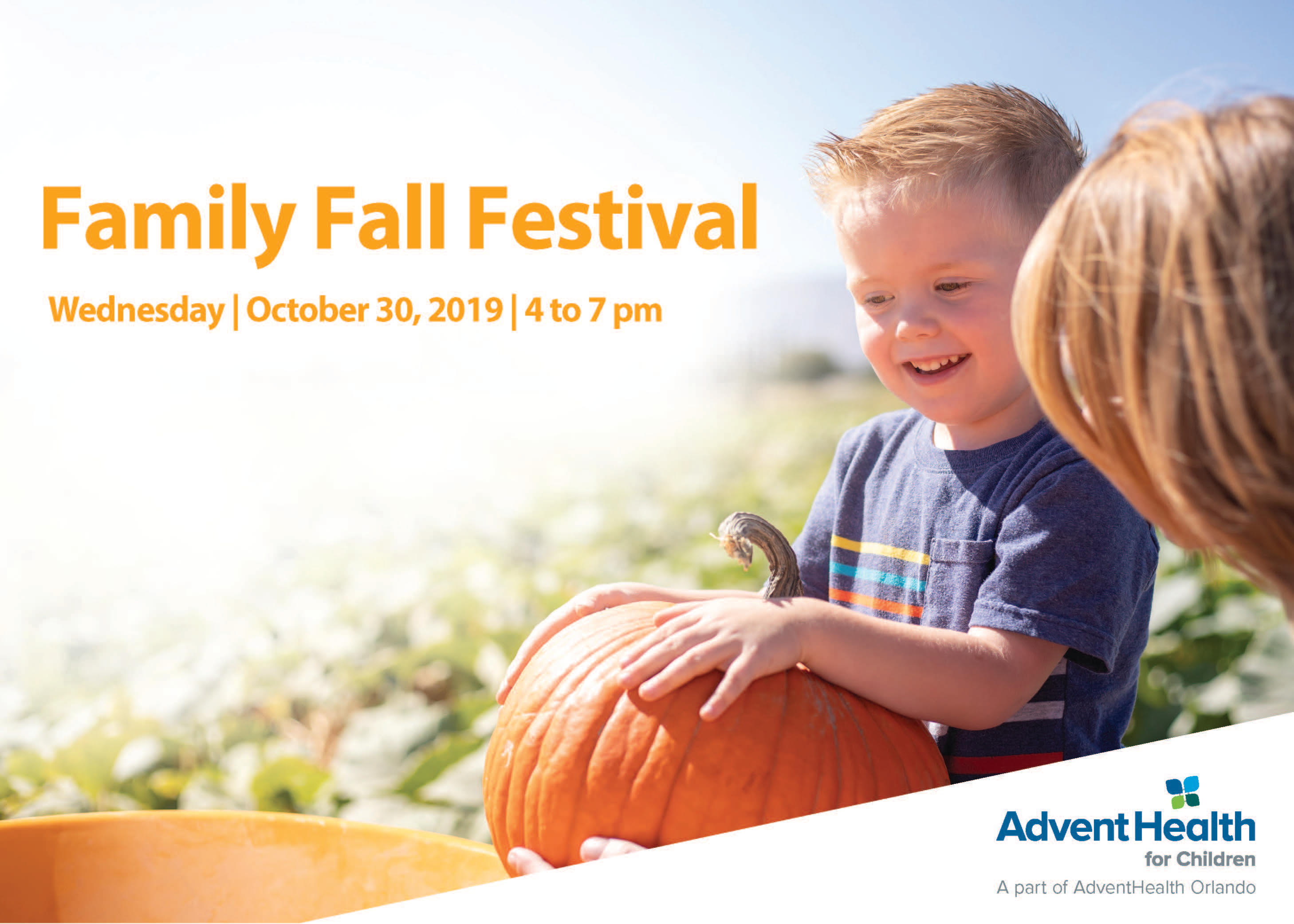 Family Fall Festival

Wednesday | October 30, 2019 | 4 to 7 pm

AdventHealth
for Children
A part of AdventHealth Orlando